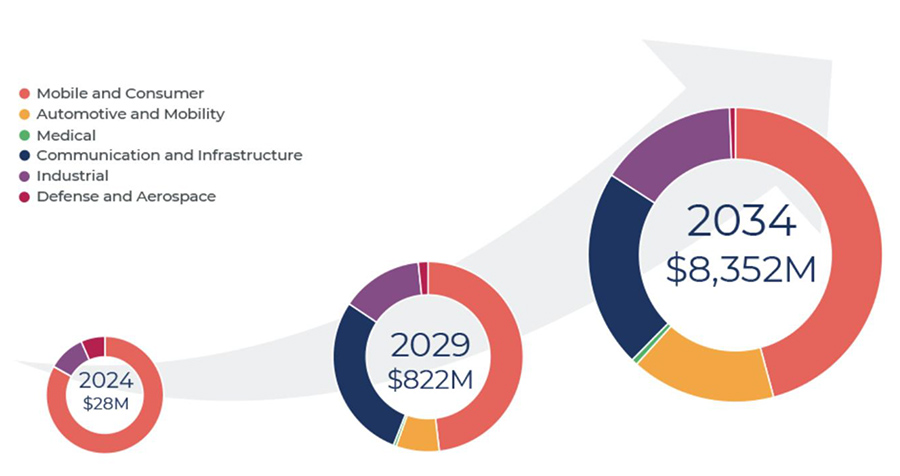 Mobile and Consumer
Automotive and Mobility
Medical
Communication and Infrastructure
Industrial
Defense and Aerospace

2024
$28M

2029
$822M

2034
$8,352M